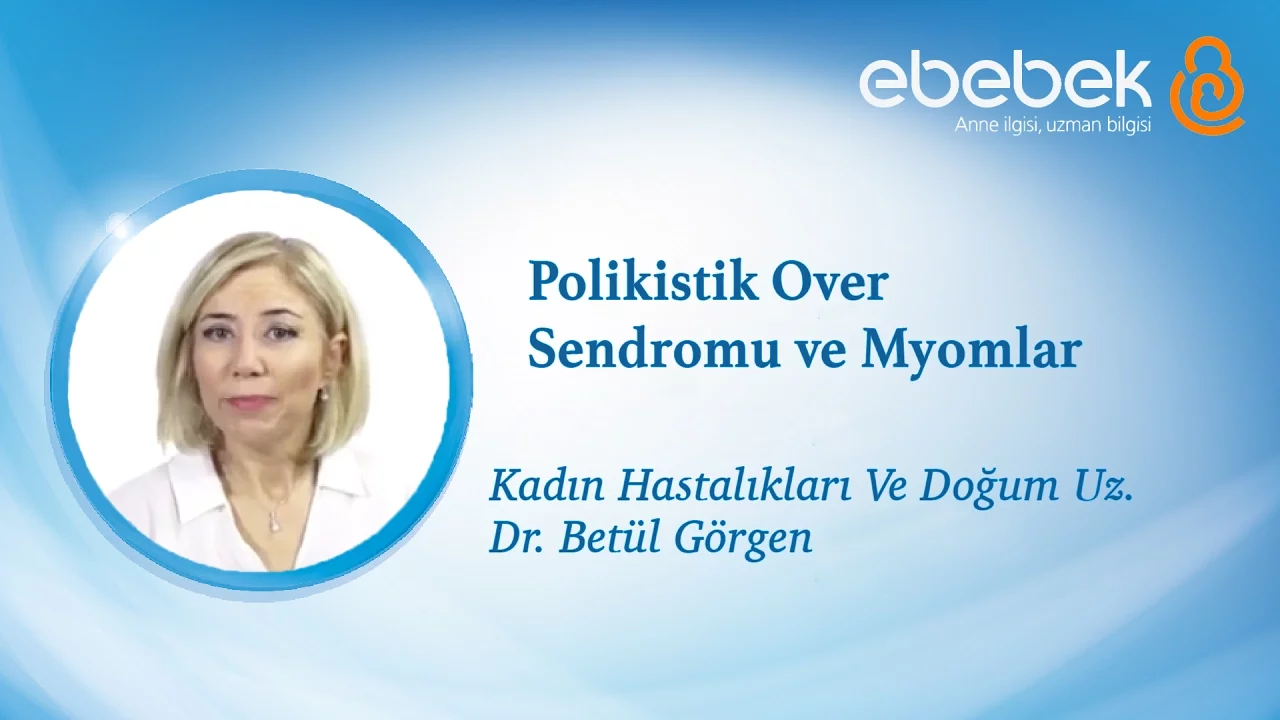 ebebek
Anne ilgisi, uzman bilgisi

Polikistik Over Sendromu ve Myomlar

Kadın Hastalıkları Ve Doğum Uz.
Dr. Betül Görgen